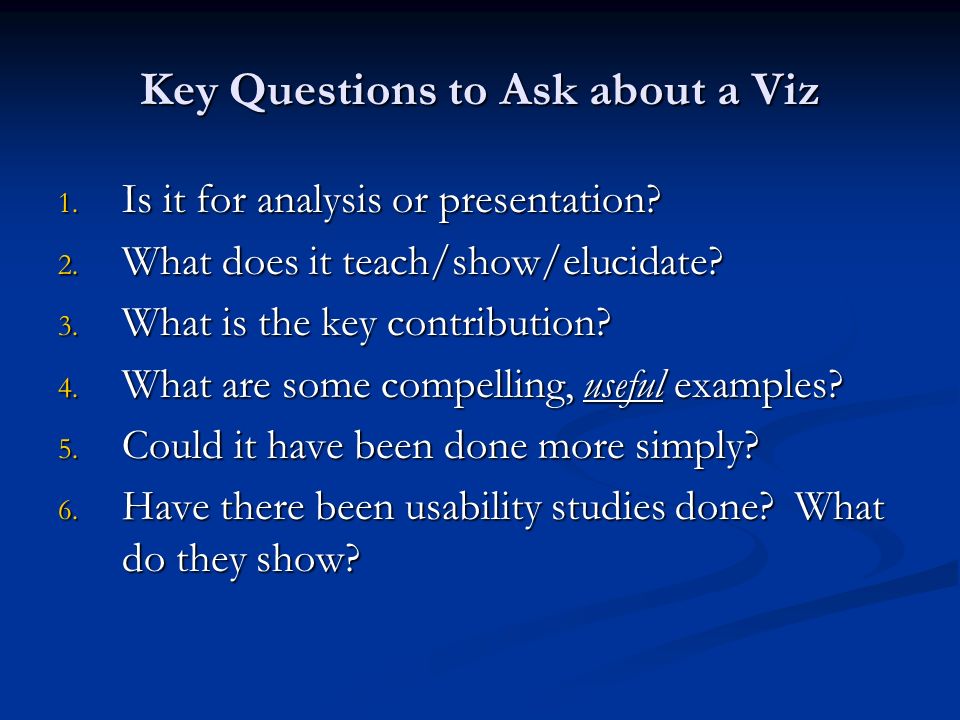 Key Questions to Ask about a Viz

1. Is it for analysis or presentation?
2. What does it teach/show/elucidate?
3. What is the key contribution?
4. What are some compelling, useful examples?
5. Could it have been done more simply?
6. Have there been usability studies done? What do they show?